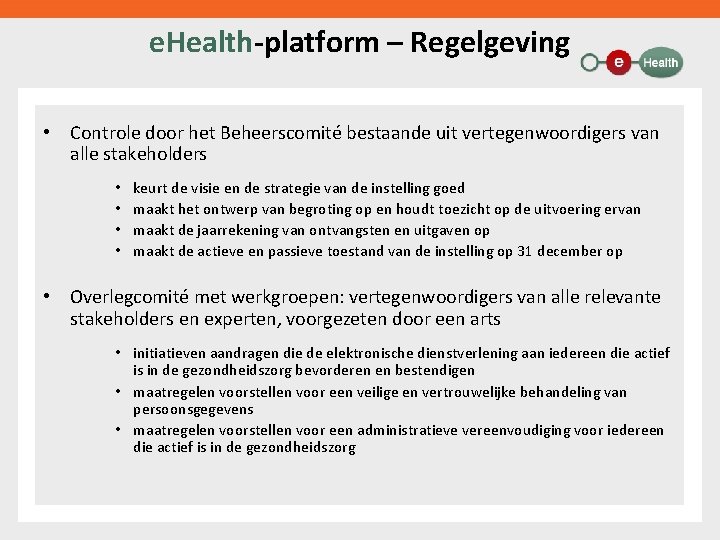 eHealth-platform – Regelgeving

e Health

• Controle door het Beheerscomité bestaande uit vertegenwoordigers van alle stakeholders

• keurt de visie en de strategie van de instelling goed
• maakt het ontwerp van begroting op en houdt toezicht op de uitvoering ervan
• maakt de jaarrekening van ontvangsten en uitgaven op
• maakt de actieve en passieve toestand van de instelling op 31 december op

• Overlegcomité met werkgroepen: vertegenwoordigers van alle relevante stakeholders en experten, voorgezeten door een arts

• initiatieven aandragen die de elektronische dienstverlening aan iedereen die actief is in de gezondheidszorg bevorderen en bestendigen
• maatregelen voorstellen voor een veilige en vertrouwelijke behandeling van persoonsgegevens
• maatregelen voorstellen voor een administratieve vereenvoudiging voor iedereen die actief is in de gezondheidszorg